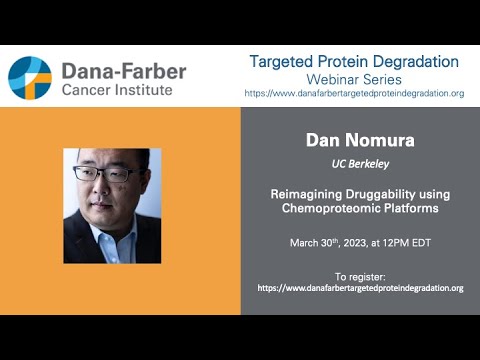 Dana-Farber
Cancer Institute

Targeted Protein Degradation
Webinar Series
https://www.danafarbertargetedproteindegradation.org

Dan Nomura

UC Berkeley

Reimagining Druggability using Chemoproteomic Platforms

March 30$^{th}$, 2023, at 12PM EDT

To register:
https://www.danafarbertargetedproteindegradation.org